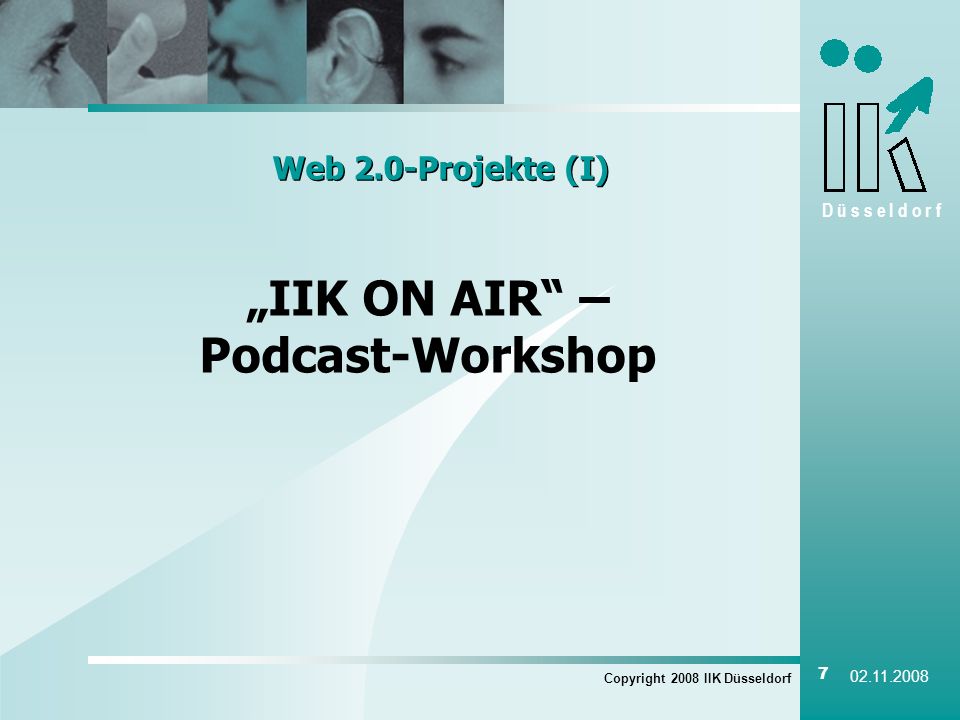 Düsseldorf

Web 2.0-Projekte (I)

„IIK ON AIR“ – Podcast-Workshop

Copyright 2008 IIK Düsseldorf 7 02.11.2008